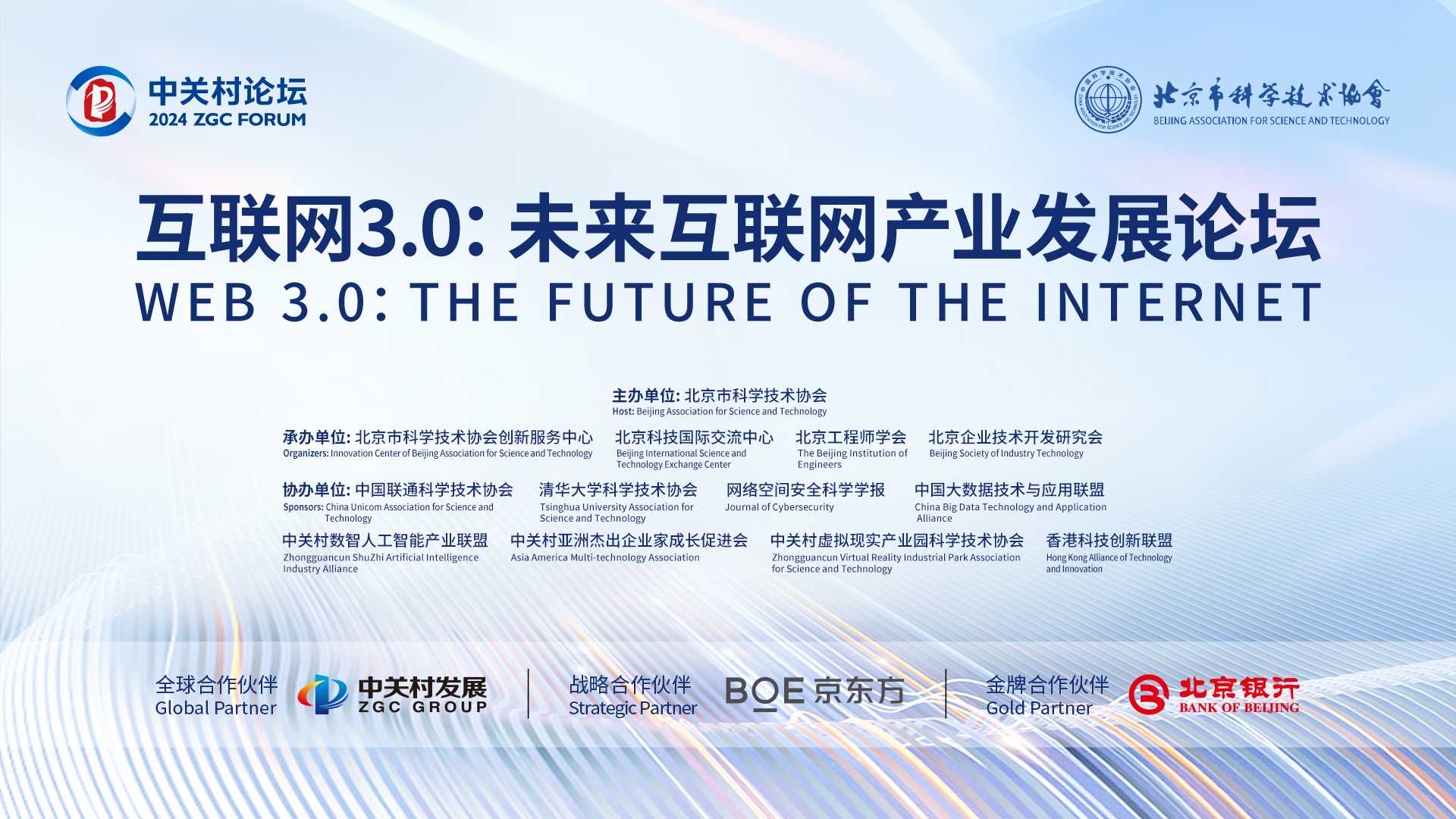 中关村论坛
2024 ZGC FORUM

北京市科学技术协会
BEIJING ASSOCIATION FOR SCIENCE AND TECHNOLOGY

互联网3.0: 未来互联网产业发展论坛
WEB 3.0: THE FUTURE OF THE INTERNET

主办单位: 北京市科学技术协会
Host: Beijing Association for Science and Technology

承办单位: 北京市科学技术协会创新服务中心
Organizers: Innovation Center of Beijing Association for Science and Technology

北京科技国际交流中心
Beijing International Science and Technology Exchange Center

北京工程师学会
The Beijing Institution of Engineers

北京企业技术开发研究会
Beijing Society of Industry Technology

协办单位: 中国联通科学技术协会
Sponsors: China Unicom Association for Science and Technology

清华大学科学技术协会
Tsinghua University Association for Science and Technology

网络空间安全科学学报
Journal of Cybersecurity

中国大数据技术与应用联盟
China Big Data Technology and Application Alliance

中关村数智人工智能产业联盟
Zhongguancun ShuZhi Artificial Intelligence Industry Alliance

中关村亚洲杰出企业家成长促进会
Asia America Multi-technology Association

中关村虚拟现实产业园科学技术协会
Zhongguancun Virtual Reality Industrial Park Association for Science and Technology

香港科技创新联盟
Hong Kong Alliance of Technology and Innovation

全球合作伙伴
Global Partner

中关村发展
ZGC GROUP

战略合作伙伴
Strategic Partner

BOE 京东方

金牌合作伙伴
Gold Partner

北京银行
BANK OF BEIJING